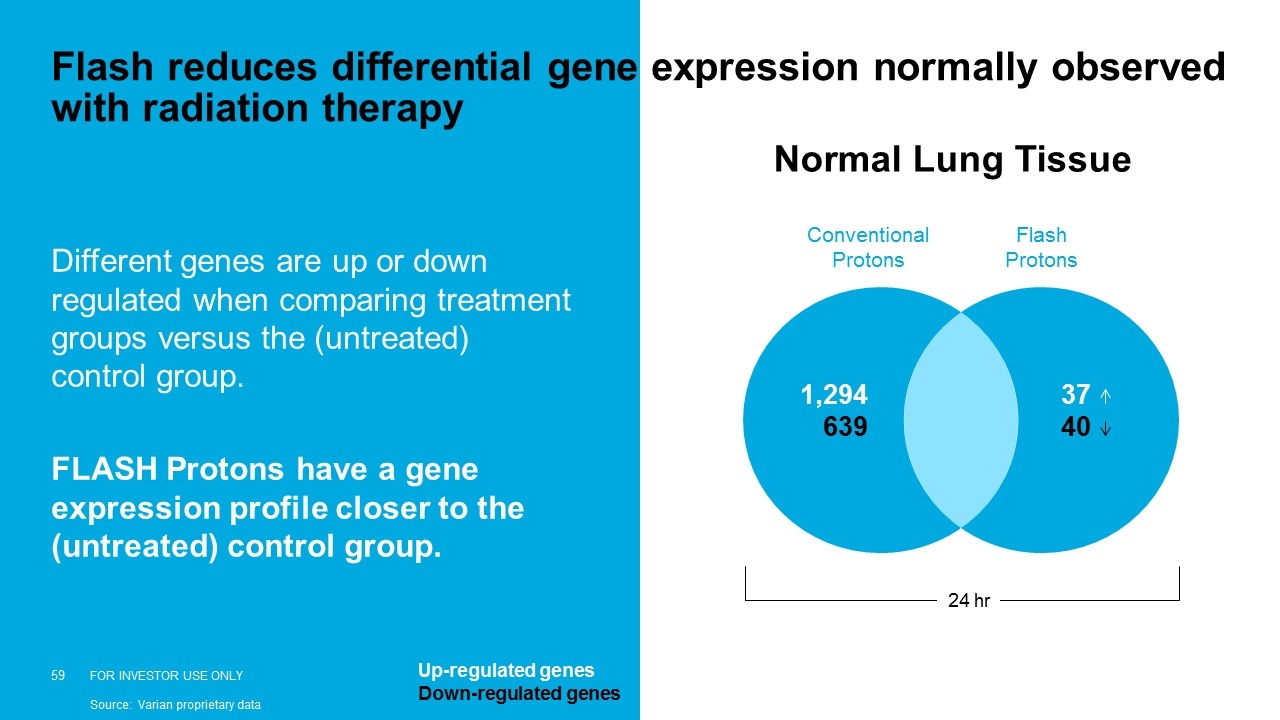 Flash reduces differential gene expression normally observed with radiation therapy

Different genes are up or down regulated when comparing treatment groups versus the (untreated) control group.

FLASH Protons have a gene expression profile closer to the (untreated) control group.

Normal Lung Tissue

Conventional Protons

Flash Protons

1,294
639

37 ↑
40 ↓

24 hr

59 FOR INVESTOR USE ONLY

Source: Varian proprietary data

Up-regulated genes
Down-regulated genes